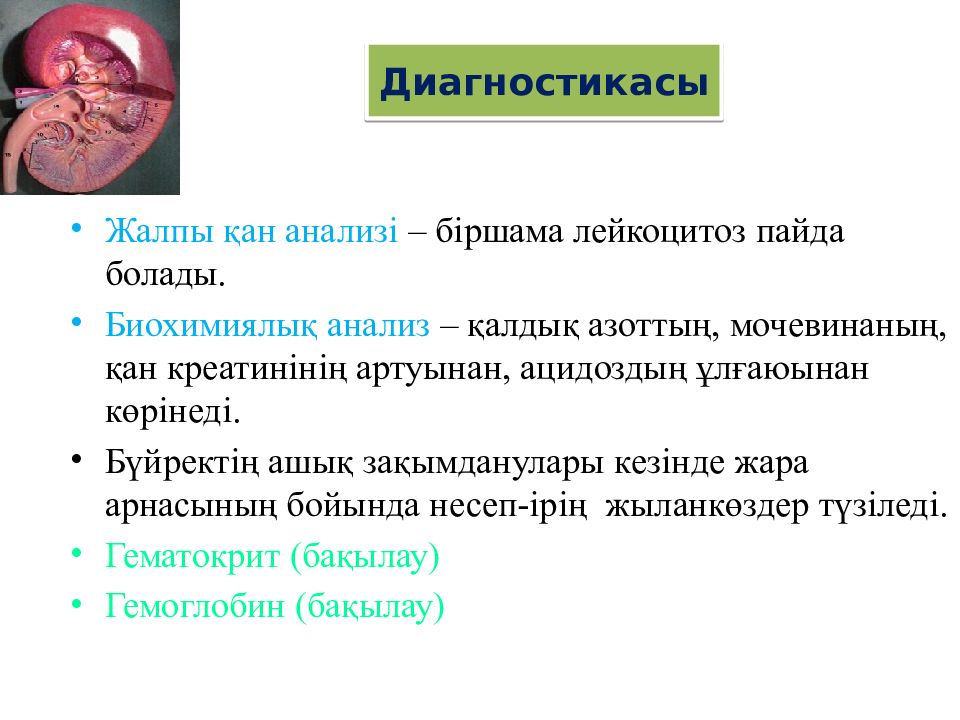 Диагностикасы

• Жалпы қан анализі – біршама лейкоцитоз пайда болады.

• Биохимиялық анализ – қалдық азоттың, мочевинаның, қан креатинінің артуынан, ацидоздың ұлғаюынан көрінеді.

• Бүйректің ашық зақымданулары кезінде жара арнасының бойында несеп-ірің жыланкөздер түзіледі.

• Гематокрит (бақылау)

• Гемоглобин (бақылау)